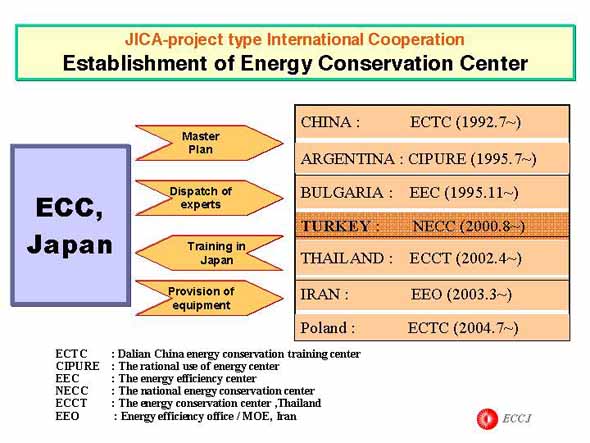 JICA-project type International Cooperation
Establishment of Energy Conservation Center

ECC, Japan

Master Plan

Dispatch of experts

Training in Japan

Provision of equipment

CHINA : ECTC (1992.7~)

ARGENTINA : CIPURE (1995.7~)

BULGARIA : EEC (1995.11~)

TURKEY : NECC (2000.8~)

THAILAND : ECCT (2002.4~)

IRAN : EEO (2003.3~)

Poland : ECTC (2004.7~)

ECTC : Dalian China energy conservation training center
CIPURE : The rational use of energy center
EEC : The energy efficiency center
NECC : The national energy conservation center
ECCT : The energy conservation center ,Thailand
EEO : Energy efficiency office / MOE, Iran

ECCJ